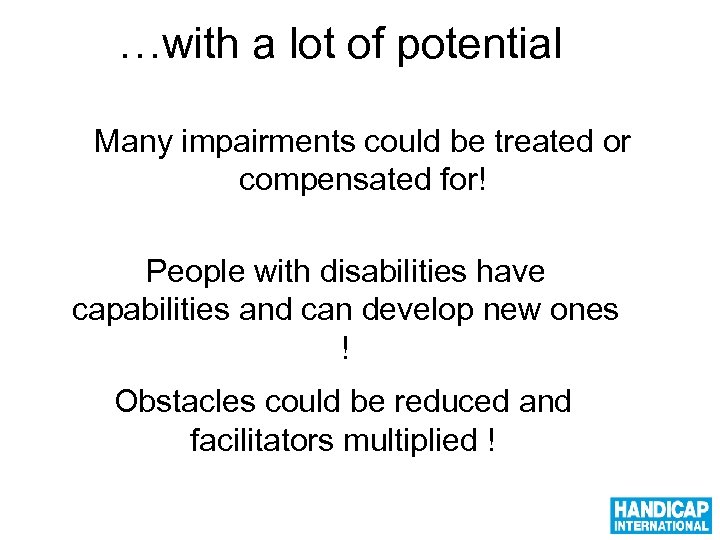 …with a lot of potential

Many impairments could be treated or compensated for!

People with disabilities have capabilities and can develop new ones !

Obstacles could be reduced and facilitators multiplied !

HANDICAP INTERNATIONAL